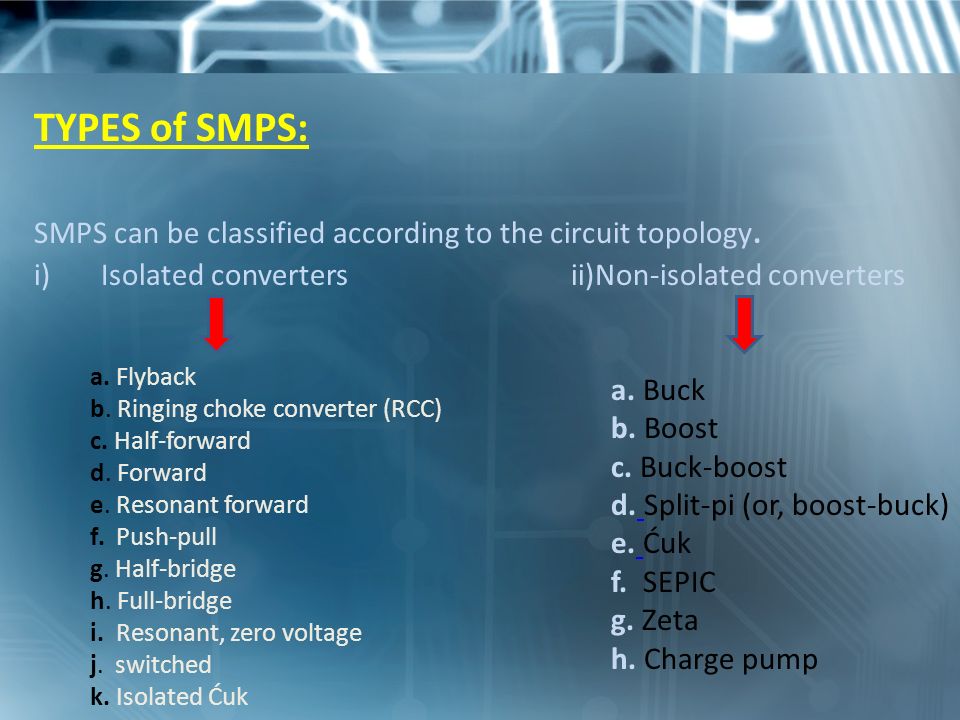 TYPES of SMPS:

SMPS can be classified according to the circuit topology.

i) Isolated converters

a. Flyback
b. Ringing choke converter (RCC)
c. Half-forward
d. Forward
e. Resonant forward
f. Push-pull
g. Half-bridge
h. Full-bridge
i. Resonant, zero voltage
j. switched
k. Isolated Ćuk

ii)Non-isolated converters

a. Buck
b. Boost
c. Buck-boost
d. Split-pi (or, boost-buck)
e. Ćuk
f. SEPIC
g. Zeta
h. Charge pump